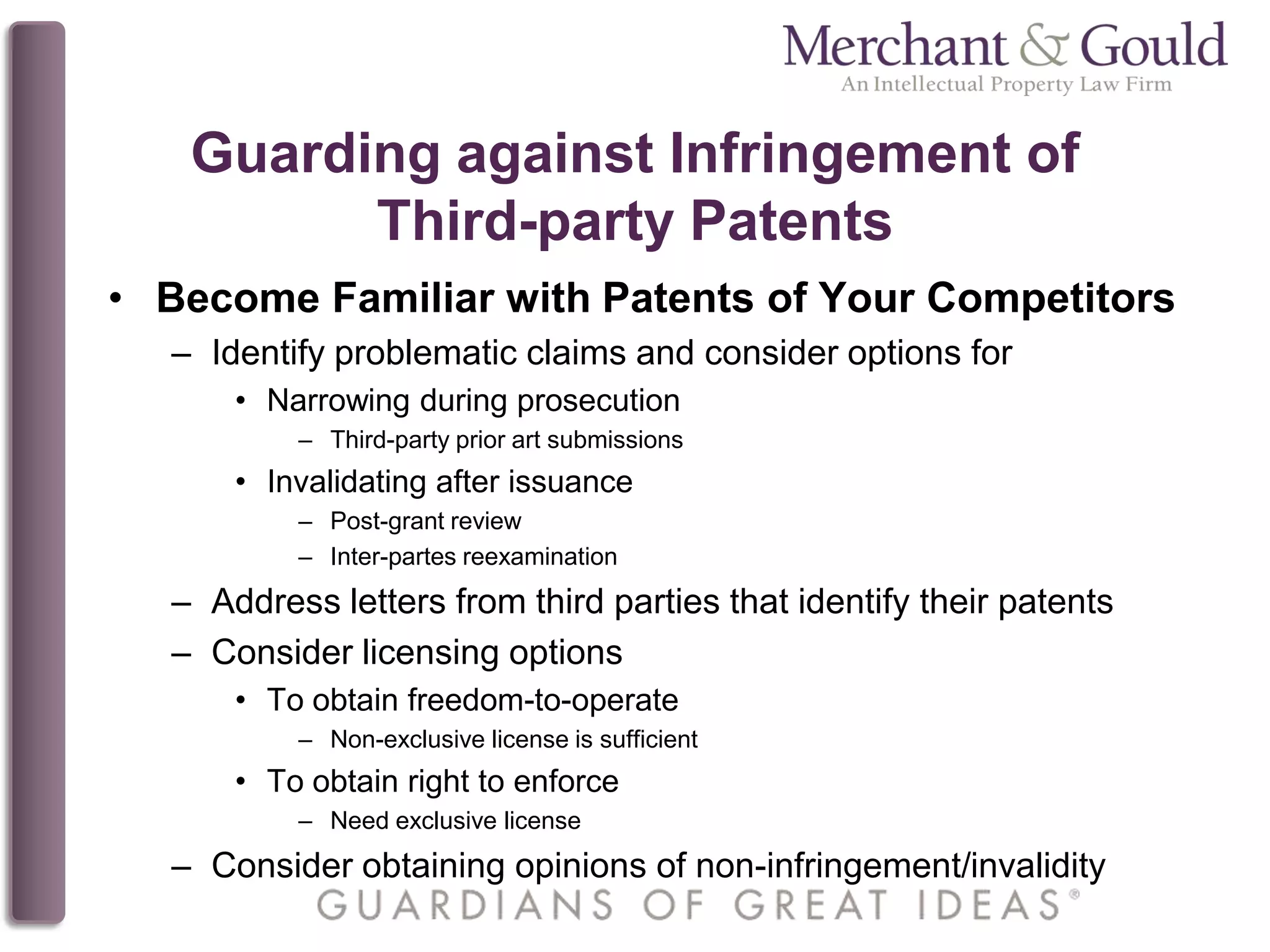 Merchant & Gould
An Intellectual Property Law Firm

Guarding against Infringement of Third-party Patents

• Become Familiar with Patents of Your Competitors
– Identify problematic claims and consider options for
• Narrowing during prosecution
– Third-party prior art submissions
• Invalidating after issuance
– Post-grant review
– Inter-partes reexamination
– Address letters from third parties that identify their patents
– Consider licensing options
• To obtain freedom-to-operate
– Non-exclusive license is sufficient
• To obtain right to enforce
– Need exclusive license
– Consider obtaining opinions of non-infringement/invalidity

GUARDIANS OF GREAT IDEAS®